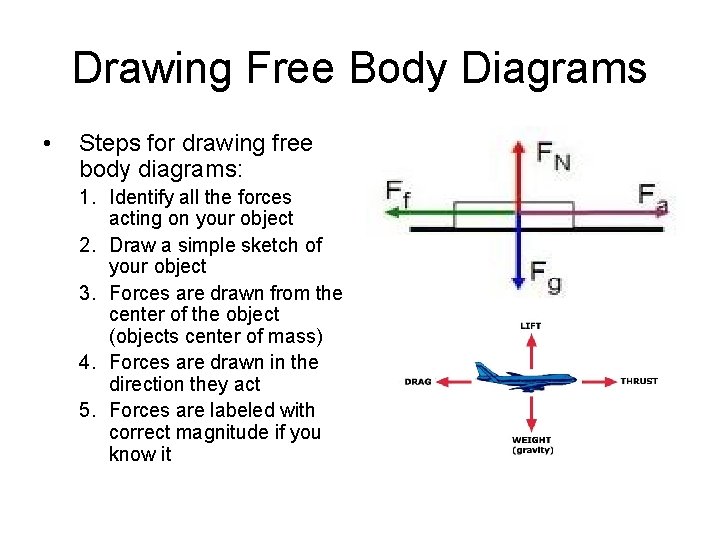 Drawing Free Body Diagrams

• Steps for drawing free body diagrams:
1. Identify all the forces acting on your object
2. Draw a simple sketch of your object
3. Forces are drawn from the center of the object (objects center of mass)
4. Forces are drawn in the direction they act
5. Forces are labeled with correct magnitude if you know it

$F_N$
$F_f$
$F_a$
$F_g$

LIFT
DRAG
THRUST
WEIGHT (gravity)